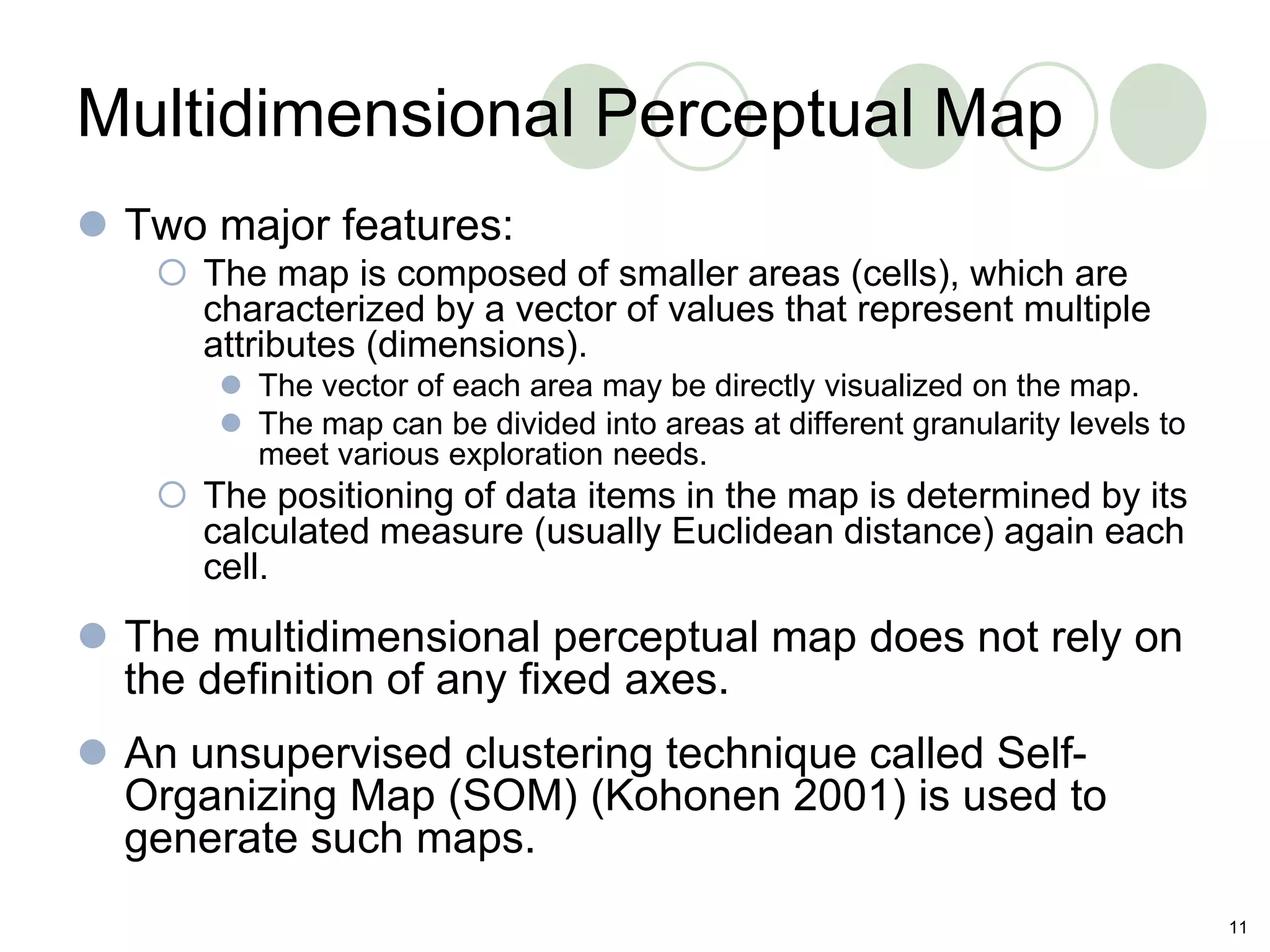 Multidimensional Perceptual Map

Two major features:

The map is composed of smaller areas (cells), which are characterized by a vector of values that represent multiple attributes (dimensions).

The vector of each area may be directly visualized on the map.

The map can be divided into areas at different granularity levels to meet various exploration needs.

The positioning of data items in the map is determined by its calculated measure (usually Euclidean distance) again each cell.

The multidimensional perceptual map does not rely on the definition of any fixed axes.

An unsupervised clustering technique called Self-Organizing Map (SOM) (Kohonen 2001) is used to generate such maps.

11